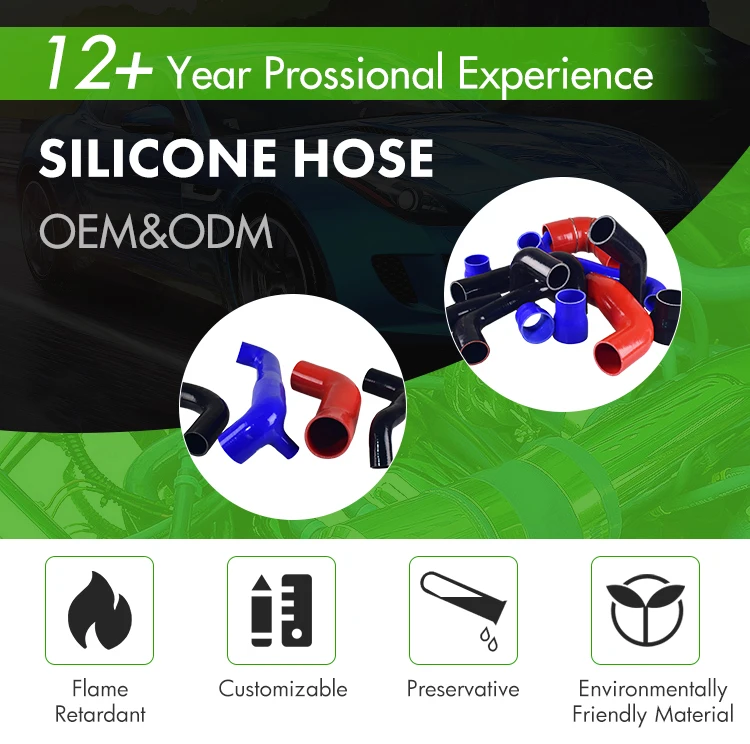 12+ Year Prossional Experience

SILICONE HOSE

OEM&ODM

Flame Retardant

Customizable

Preservative

Environmentally Friendly Material